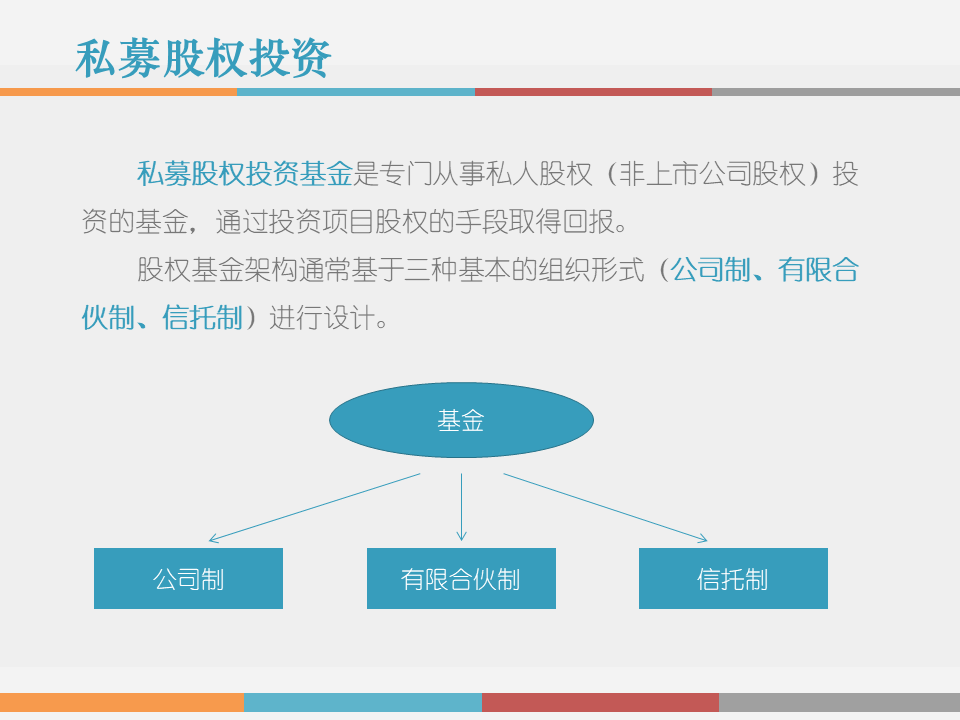 私募股权投资

私募股权投资基金是专门从事私人股权（非上市公司股权）投资的基金，通过投资项目股权的手段取得回报。

股权基金架构通常基于三种基本的组织形式（公司制、有限合伙制、信托制）进行设计。

基金

公司制

有限合伙制

信托制